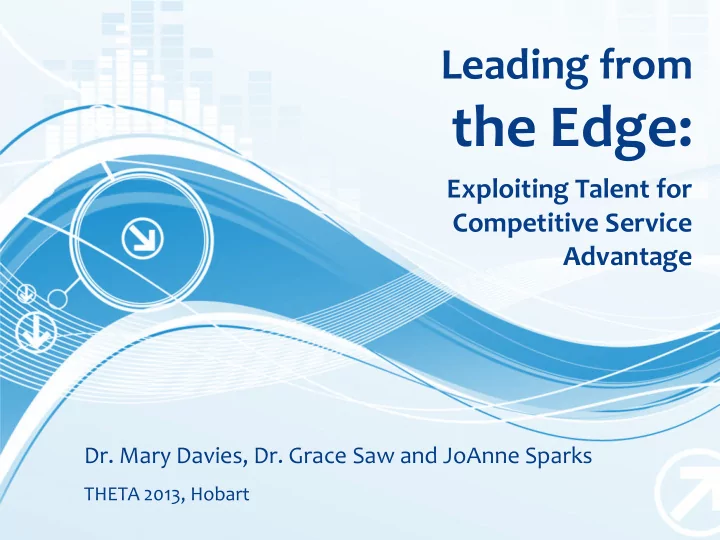 Leading from the Edge:

Exploiting Talent for Competitive Service Advantage

Dr. Mary Davies, Dr. Grace Saw and JoAnne Sparks

THETA 2013, Hobart